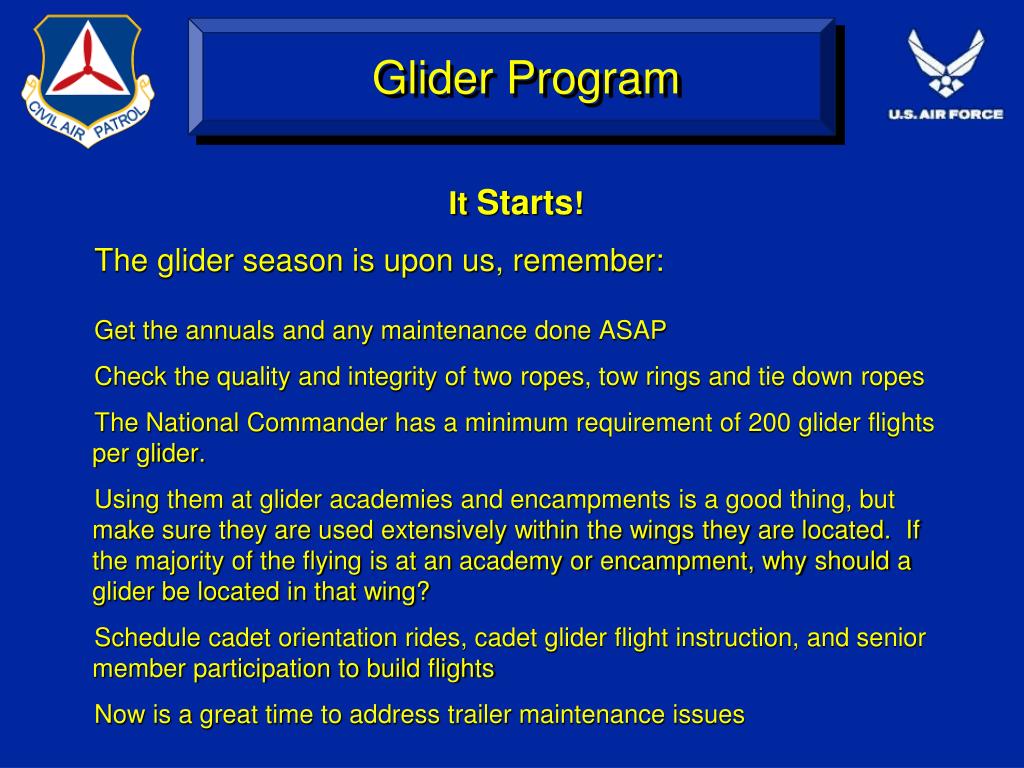 CIVIL AIR PATROL

Glider Program

U.S. AIR FORCE

It Starts!

The glider season is upon us, remember:

Get the annuals and any maintenance done ASAP

Check the quality and integrity of two ropes, tow rings and tie down ropes

The National Commander has a minimum requirement of 200 glider flights per glider.

Using them at glider academies and encampments is a good thing, but make sure they are used extensively within the wings they are located. If the majority of the flying is at an academy or encampment, why should a glider be located in that wing?

Schedule cadet orientation rides, cadet glider flight instruction, and senior member participation to build flights

Now is a great time to address trailer maintenance issues